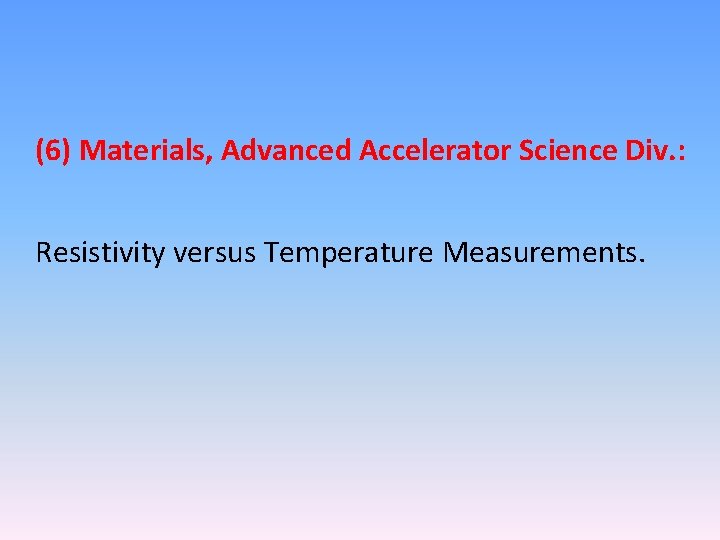 (6) Materials, Advanced Accelerator Science Div.:

Resistivity versus Temperature Measurements.